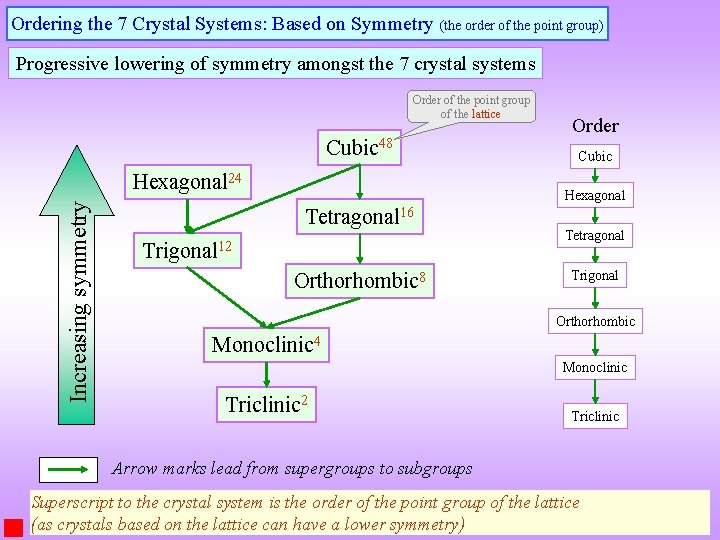 Ordering the 7 Crystal Systems: Based on Symmetry (the order of the point group)

Progressive lowering of symmetry amongst the 7 crystal systems

Order of the point group of the lattice

Increasing symmetry

Cubic$^{48}$

Hexagonal$^{24}$

Tetragonal$^{16}$

Trigonal$^{12}$

Orthorhombic$^{8}$

Monoclinic$^{4}$

Triclinic$^{2}$

Order

Cubic

Hexagonal

Tetragonal

Trigonal

Orthorhombic

Monoclinic

Triclinic

Arrow marks lead from supergroups to subgroups

Superscript to the crystal system is the order of the point group of the lattice (as crystals based on the lattice can have a lower symmetry)